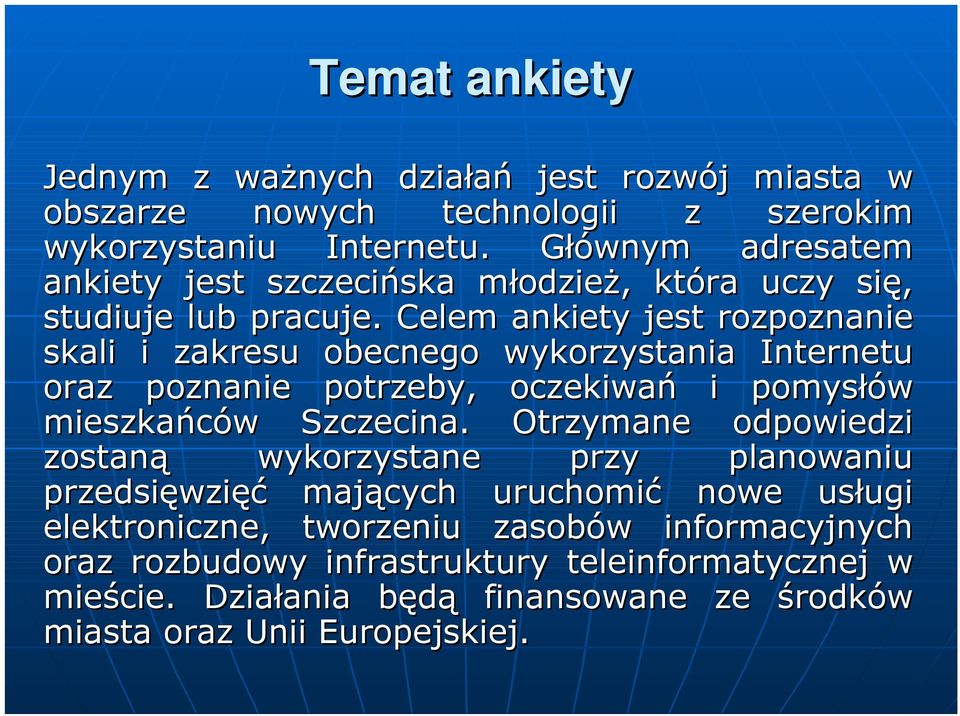 Temat ankiety

Jednym z ważnych działań jest rozwój miasta w obszarze nowych technologii z szerokim wykorzystaniu Internetu. Głównym adresatem ankiety jest szczecińska młodzież, która uczy się, studiuje lub pracuje. Celem ankiety jest rozpoznanie skali i zakresu obecnego wykorzystania Internetu oraz poznanie potrzeby, oczekiwań i pomysłów mieszkańców Szczecina. Otrzymane odpowiedzi zostaną wykorzystane przy planowaniu przedsięwzięć mających uruchomić nowe usługi elektroniczne, tworzeniu zasobów informacyjnych oraz rozbudowy infrastruktury teleinformatycznej w mieście. Działania będą finansowane ze środków miasta oraz Unii Europejskiej.